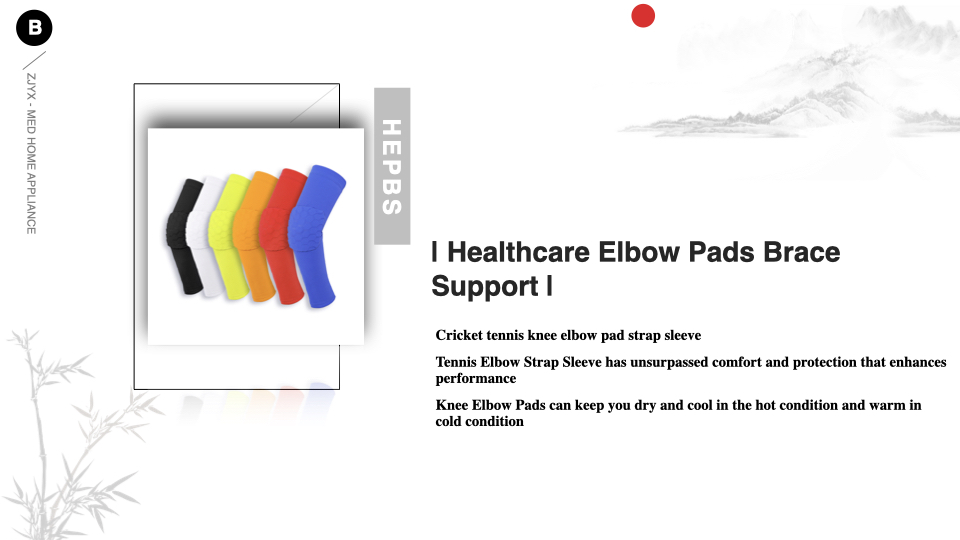 B

ZJYX - MED HOME APPLIANCE

HEPBS

| Healthcare Elbow Pads Brace Support |

Cricket tennis knee elbow pad strap sleeve

Tennis Elbow Strap Sleeve has unsurpassed comfort and protection that enhances performance

Knee Elbow Pads can keep you dry and cool in the hot condition and warm in cold condition